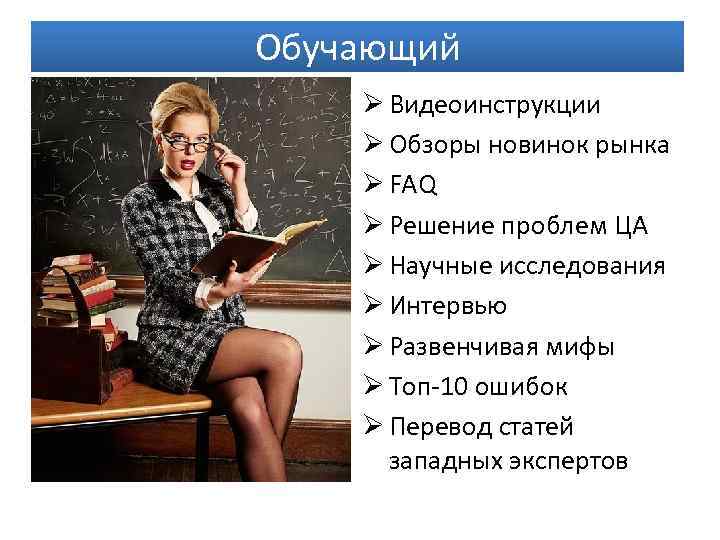 Обучающий

➢ Видеоинструкции
➢ Обзоры новинок рынка
➢ FAQ
➢ Решение проблем ЦА
➢ Научные исследования
➢ Интервью
➢ Развенчивая мифы
➢ Топ-10 ошибок
➢ Перевод статей западных экспертов